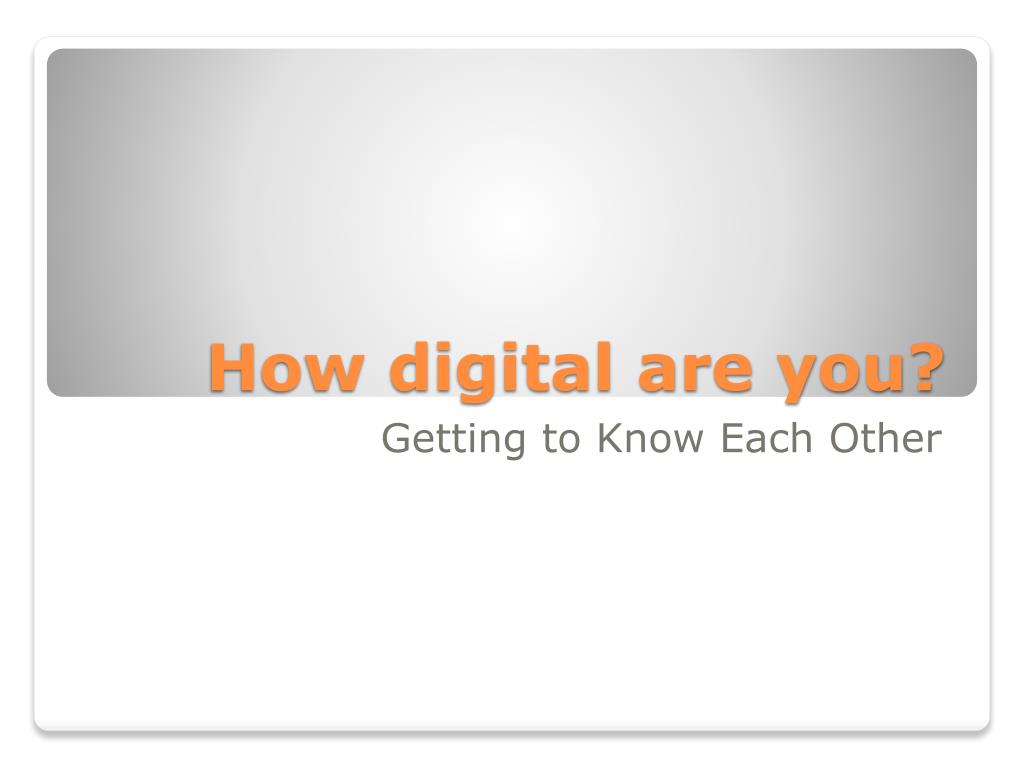 How digital are you?

Getting to Know Each Other